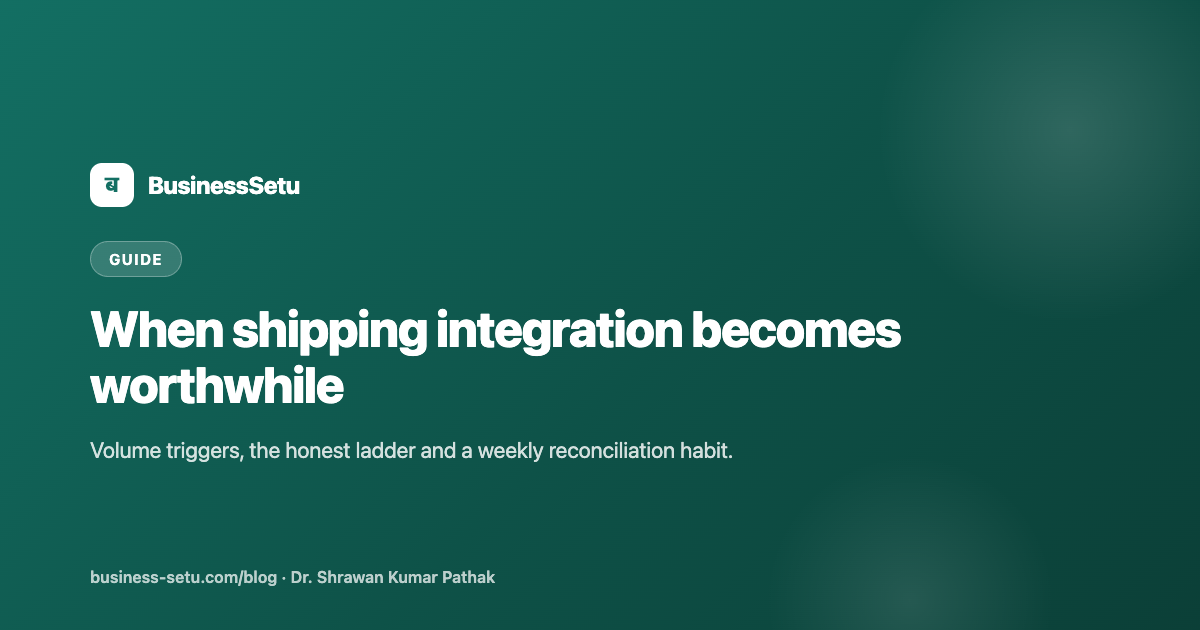 ब BusinessSetu

GUIDE

When shipping integration becomes worthwhile

Volume triggers, the honest ladder and a weekly reconciliation habit.

business-setu.com/blog · Dr. Shrawan Kumar Pathak